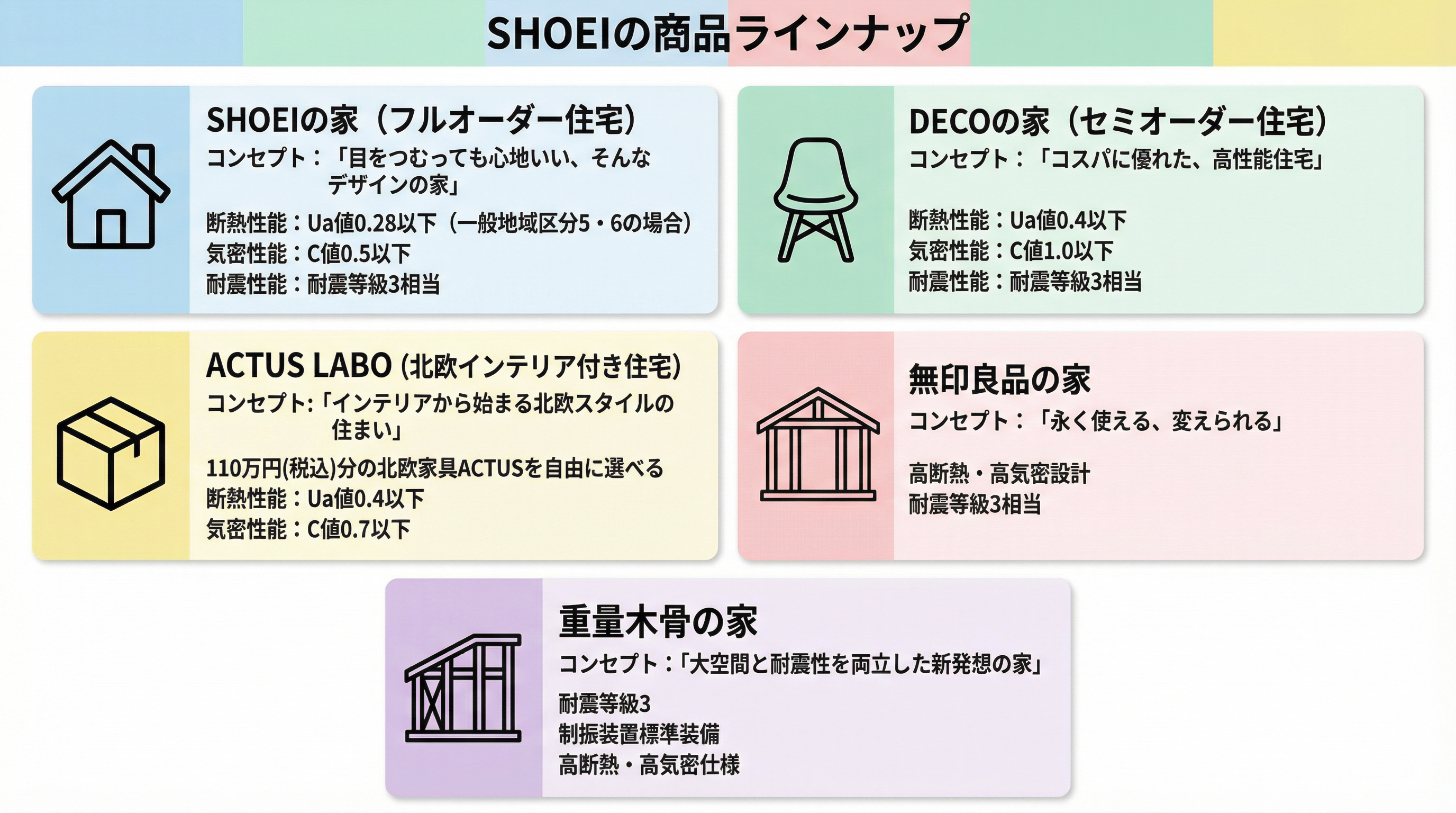 SHOEIの商品ラインナップ

SHOEIの家（フルオーダー住宅）
コンセプト：「目をつむっても心地いい、そんなデザインの家」
断熱性能：Ua値0.28以下（一般地域区分5・6の場合）
気密性能：C値0.5以下
耐震性能：耐震等級3相当

DECOの家（セミオーダー住宅）
コンセプト：「コスパに優れた、高性能住宅」
断熱性能：Ua値0.4以下
気密性能：C値1.0以下
耐震性能：耐震等級3相当

ACTUS LABO (北欧インテリア付き住宅)
コンセプト:「インテリアから始まる北欧スタイルの住まい」
110万円(税込)分の北欧家具ACTUSを自由に選べる
断熱性能：Ua値0.4以下
気密性能：C値0.7以下

無印良品の家
コンセプト：「永く使える、変えられる」
高断熱・高気密設計
耐震等級3相当

重量木骨の家
コンセプト：「大空間と耐震性を両立した新発想の家」
耐震等級3
制振装置標準装備
高断熱・高気密仕様